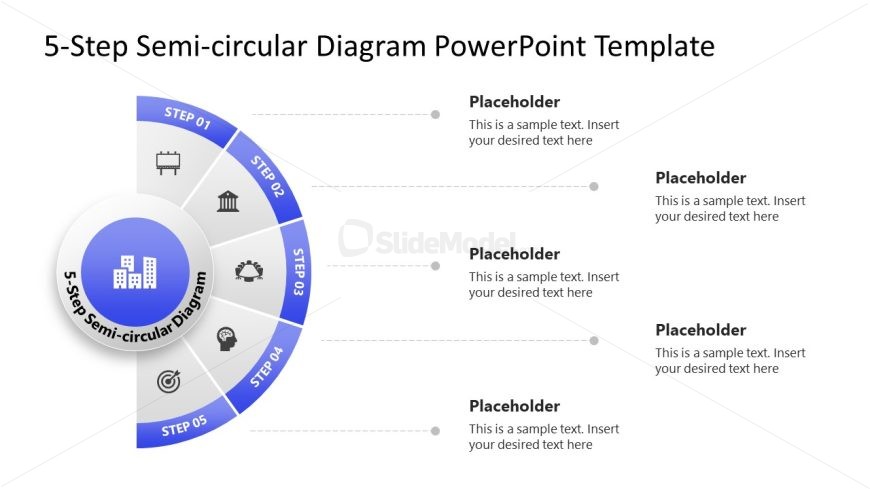 5-Step Semi-circular Diagram PowerPoint Template

STEP 01

STEP 02

STEP 03

STEP 04

STEP 05

5-Step Semi-circular Diagram

SlideModel

Placeholder
This is a sample text. Insert your desired text here

Placeholder
This is a sample text. Insert your desired text here

Placeholder
This is a sample text. Insert your desired text here

Placeholder
This is a sample text. Insert your desired text here

Placeholder
This is a sample text. Insert your desired text here